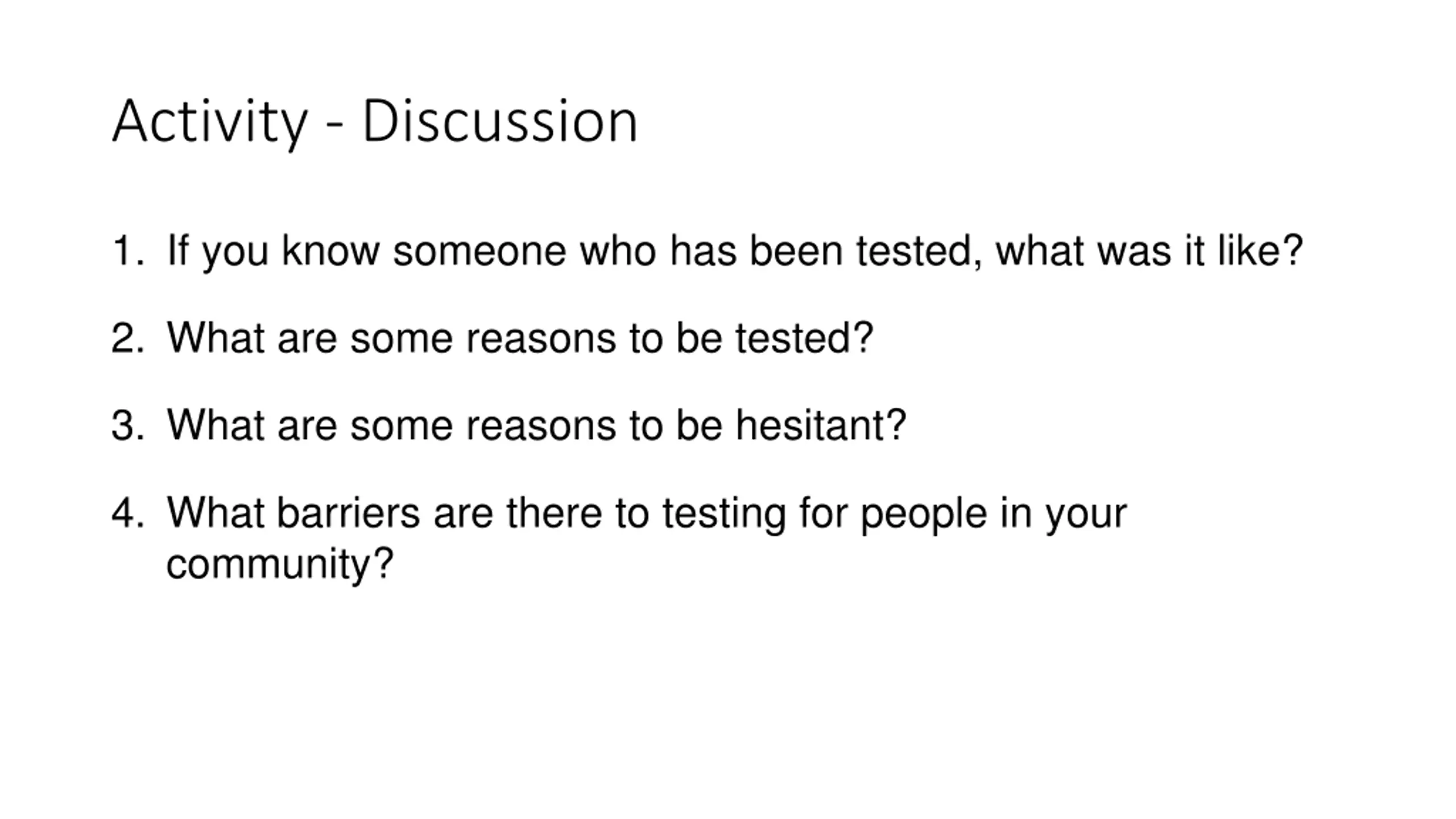 Activity - Discussion

1. If you know someone who has been tested, what was it like?

2. What are some reasons to be tested?

3. What are some reasons to be hesitant?

4. What barriers are there to testing for people in your community?